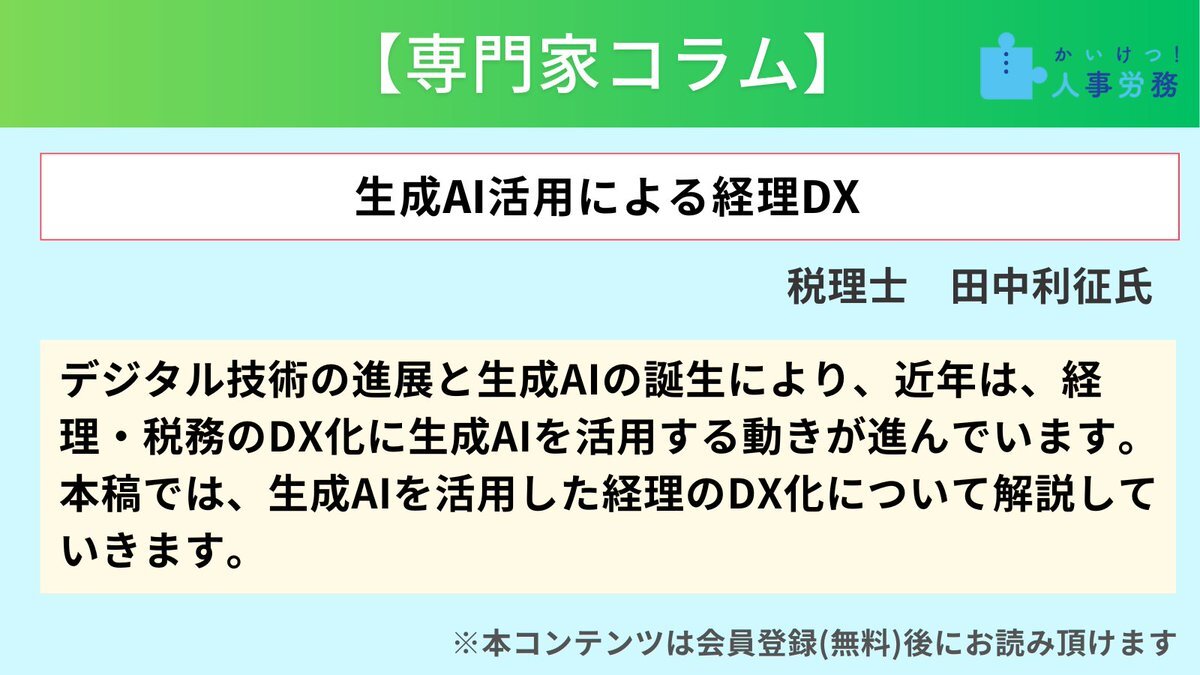 【専門家コラム】

かいけつ!
人事労務

生成AI活用による経理DX

税理士　田中利征氏

デジタル技術の進展と生成AIの誕生により、近年は、経理・税務のDX化に生成AIを活用する動きが進んでいます。本稿では、生成AIを活用した経理のDX化について解説していきます。

※本コンテンツは会員登録(無料)後にお読み頂けます